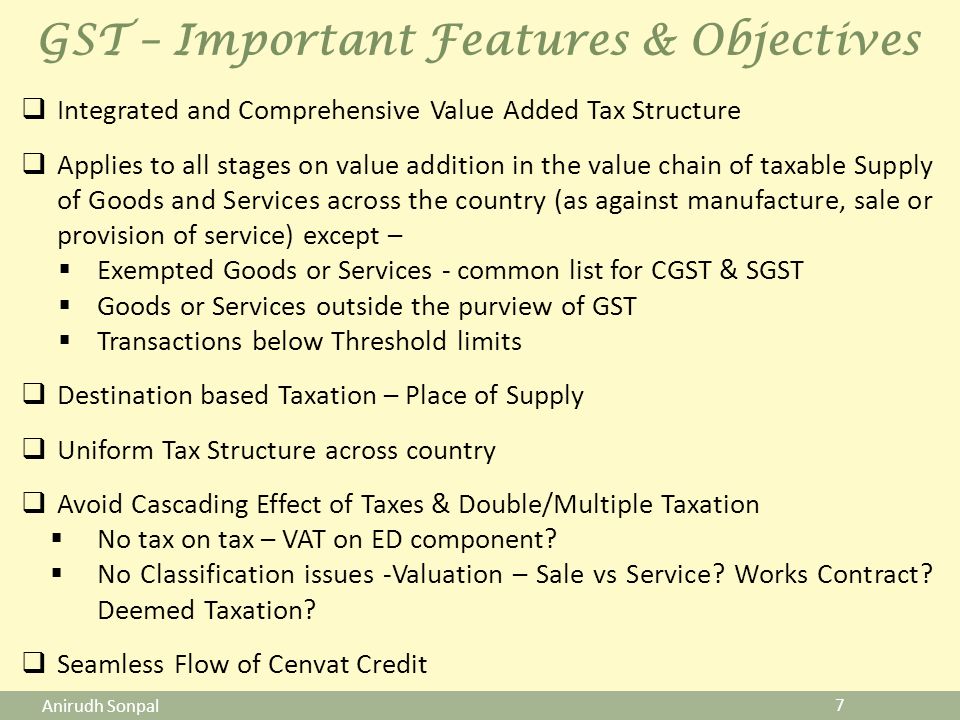 GST – Important Features & Objectives

❑ Integrated and Comprehensive Value Added Tax Structure

❑ Applies to all stages on value addition in the value chain of taxable Supply of Goods and Services across the country (as against manufacture, sale or provision of service) except –
▪ Exempted Goods or Services - common list for CGST & SGST
▪ Goods or Services outside the purview of GST
▪ Transactions below Threshold limits

❑ Destination based Taxation – Place of Supply

❑ Uniform Tax Structure across country

❑ Avoid Cascading Effect of Taxes & Double/Multiple Taxation
▪ No tax on tax – VAT on ED component?
▪ No Classification issues -Valuation – Sale vs Service? Works Contract? Deemed Taxation?

❑ Seamless Flow of Cenvat Credit

Anirudh Sonpal 7